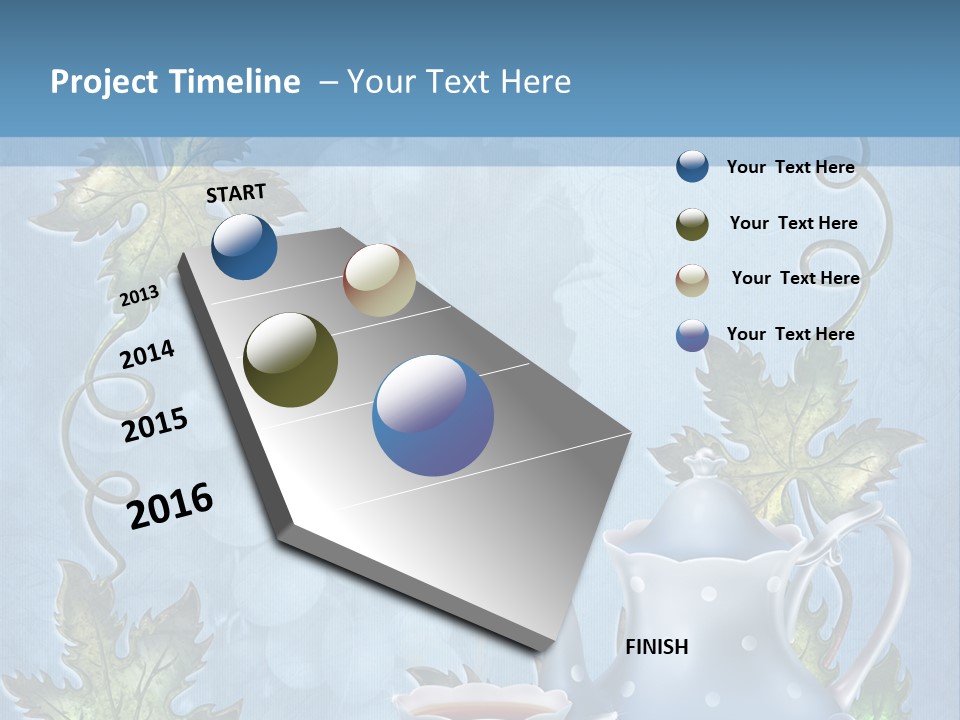 Project Timeline – Your Text Here

START

2013

2014

2015

2016

FINISH

Your Text Here

Your Text Here

Your Text Here

Your Text Here